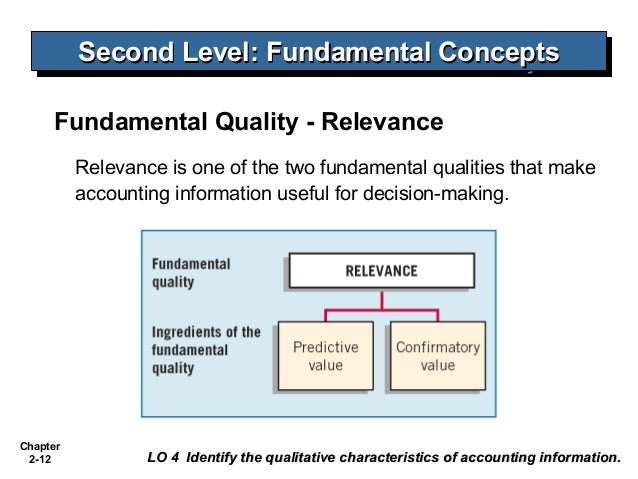 Second Level: Fundamental Concepts

Fundamental Quality - Relevance

Relevance is one of the two fundamental qualities that make accounting information useful for decision-making.

Fundamental quality

RELEVANCE

Ingredients of the fundamental quality

Predictive value

Confirmatory value

Chapter 2-12

LO 4 Identify the qualitative characteristics of accounting information.